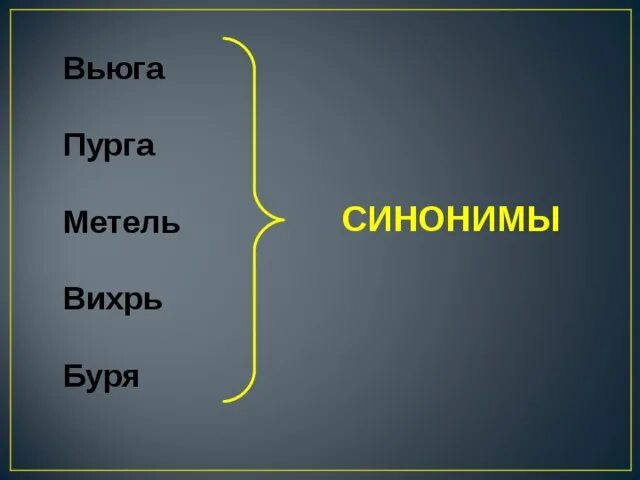 Вьюга

Пурга

Метель

Вихрь

Буря

СИНОНИМЫ